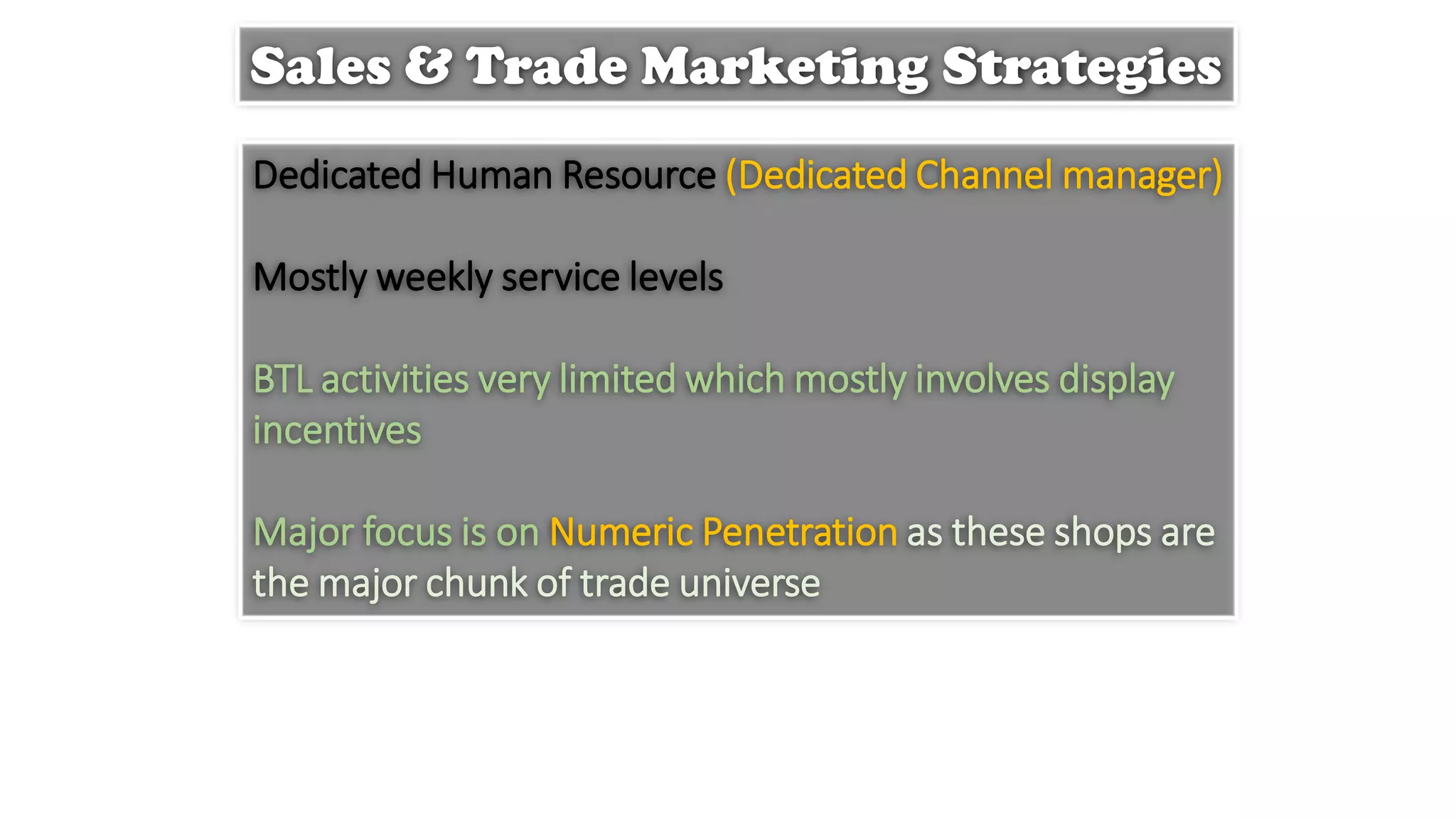 Sales & Trade Marketing Strategies

Dedicated Human Resource (Dedicated Channel manager)

Mostly weekly service levels

BTL activities very limited which mostly involves display incentives

Major focus is on Numeric Penetration as these shops are the major chunk of trade universe